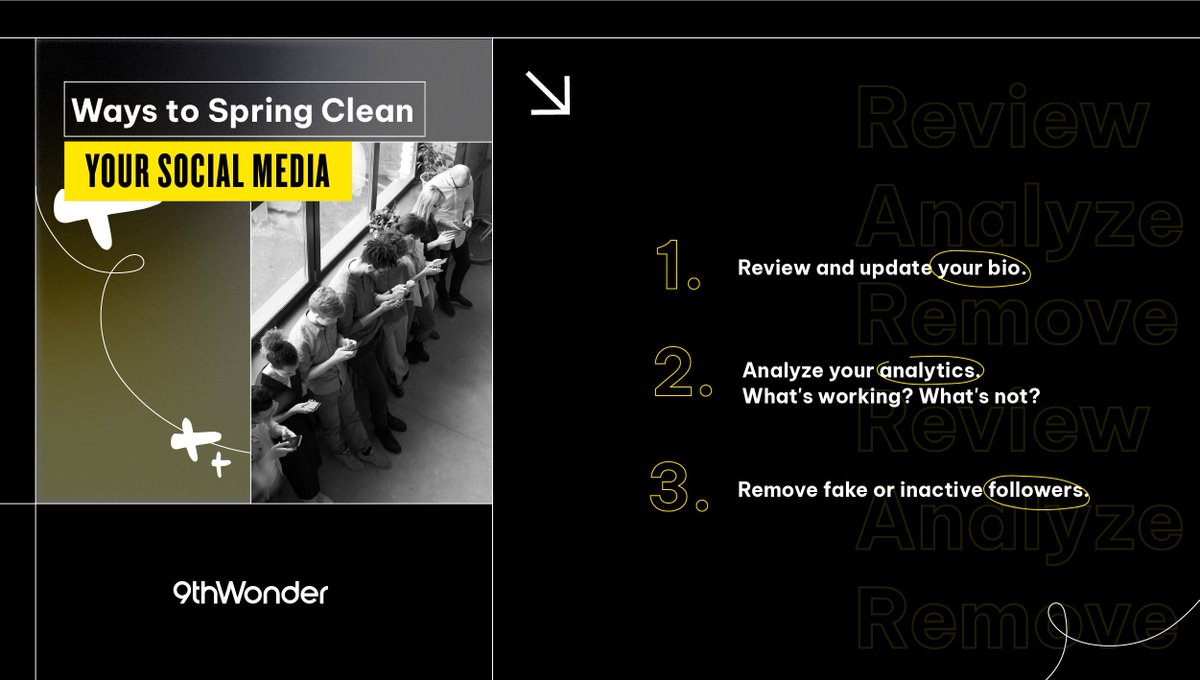 Ways to Spring Clean

YOUR SOCIAL MEDIA

9thWonder

Review

Analyze

Remove

Review

Analyze

Remove

1. Review and update your bio.

2. Analyze your analytics. What's working? What's not?

3. Remove fake or inactive followers.